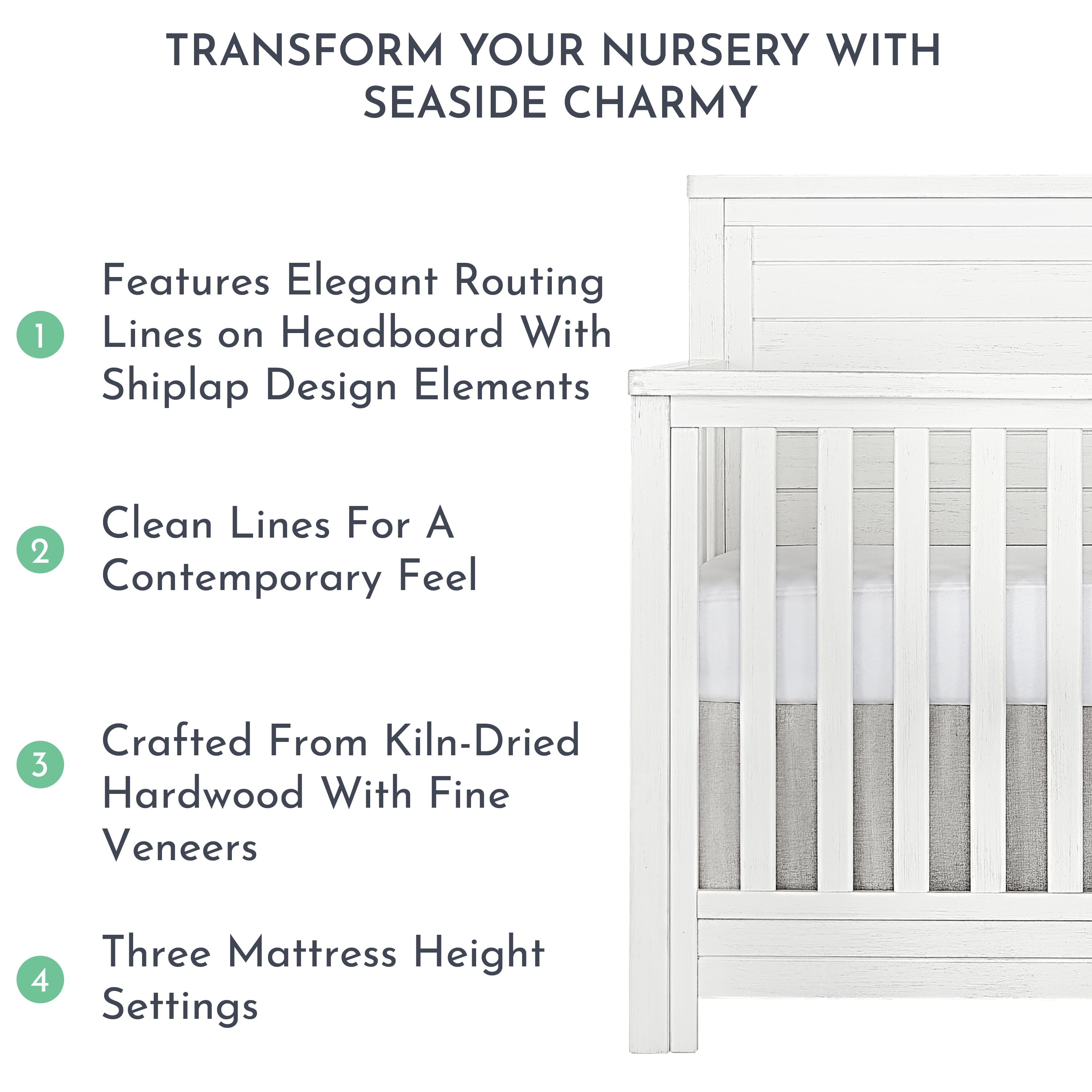 TRANSFORM YOUR NURSERY WITH SEASIDE CHARMY

1 Features Elegant Routing Lines on Headboard With Shiplap Design Elements

2 Clean Lines For A Contemporary Feel

3 Crafted From Kiln-Dried Hardwood With Fine Veneers

4 Three Mattress Height Settings